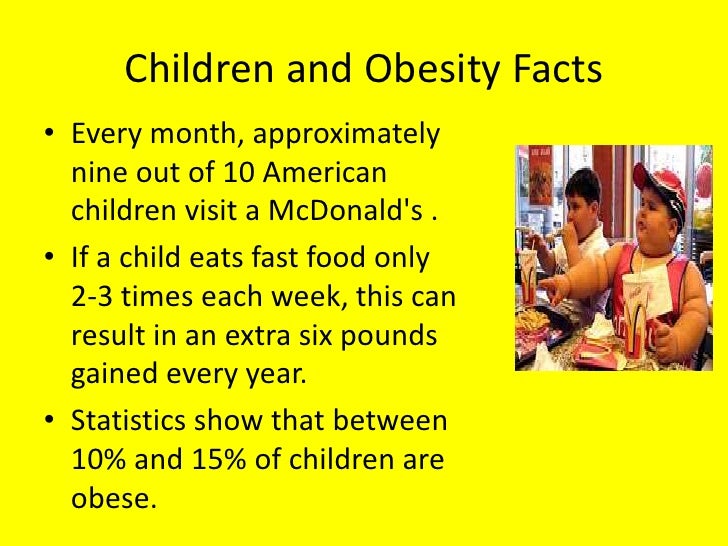 Children and Obesity Facts

• Every month, approximately nine out of 10 American children visit a McDonald's .

• If a child eats fast food only 2-3 times each week, this can result in an extra six pounds gained every year.

• Statistics show that between 10% and 15% of children are obese.